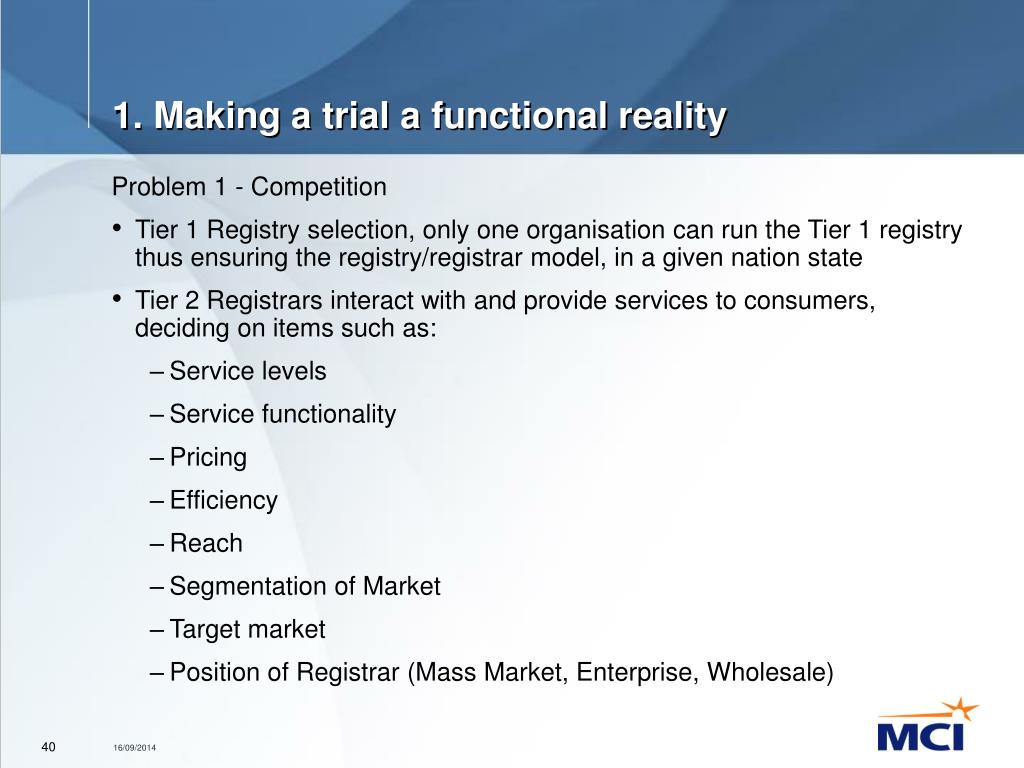 1. Making a trial a functional reality

Problem 1 - Competition

• Tier 1 Registry selection, only one organisation can run the Tier 1 registry thus ensuring the registry/registrar model, in a given nation state

• Tier 2 Registrars interact with and provide services to consumers, deciding on items such as:

– Service levels

– Service functionality

– Pricing

– Efficiency

– Reach

– Segmentation of Market

– Target market

– Position of Registrar (Mass Market, Enterprise, Wholesale)

40 16/09/2014

MCI